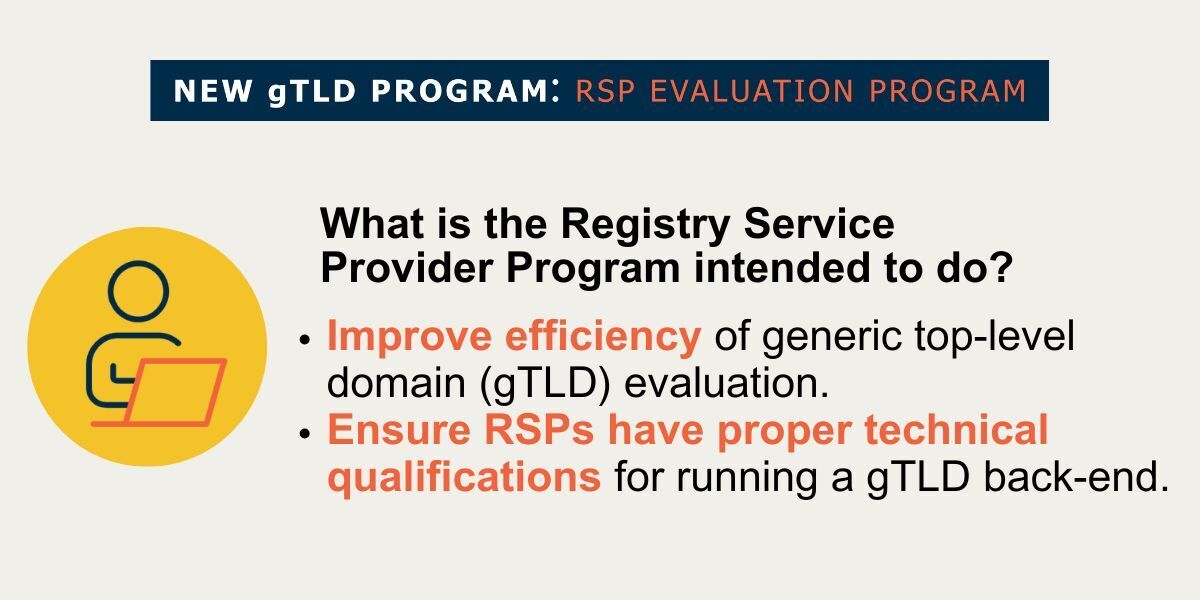 NEW gTLD PROGRAM: RSP EVALUATION PROGRAM

What is the Registry Service Provider Program intended to do?

• Improve efficiency of generic top-level domain (gTLD) evaluation.
• Ensure RSPs have proper technical qualifications for running a gTLD back-end.